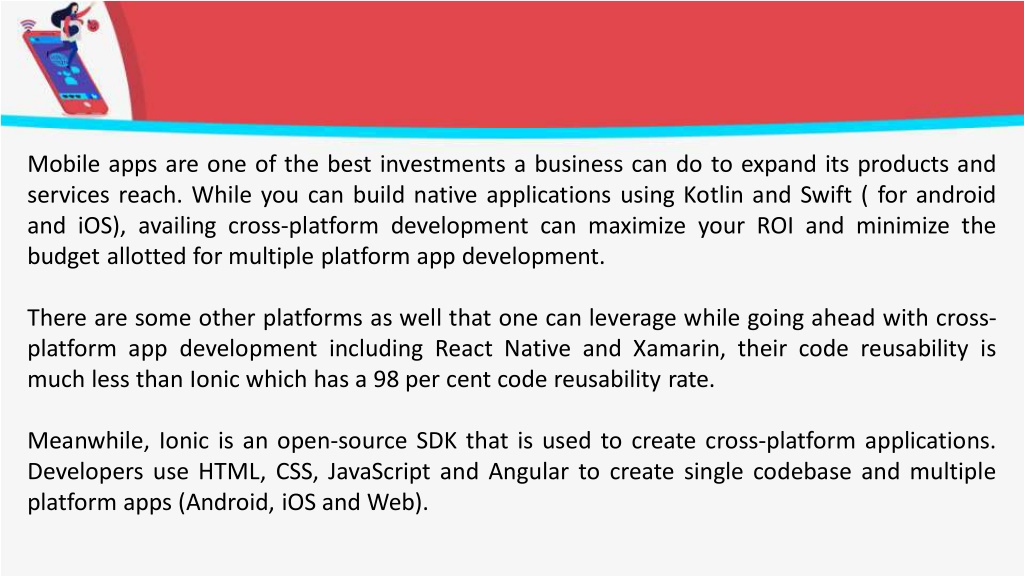 Mobile apps are one of the best investments a business can do to expand its products and services reach. While you can build native applications using Kotlin and Swift ( for android and iOS), availing cross-platform development can maximize your ROI and minimize the budget allotted for multiple platform app development.

There are some other platforms as well that one can leverage while going ahead with cross-platform app development including React Native and Xamarin, their code reusability is much less than Ionic which has a 98 per cent code reusability rate.

Meanwhile, Ionic is an open-source SDK that is used to create cross-platform applications. Developers use HTML, CSS, JavaScript and Angular to create single codebase and multiple platform apps (Android, iOS and Web).